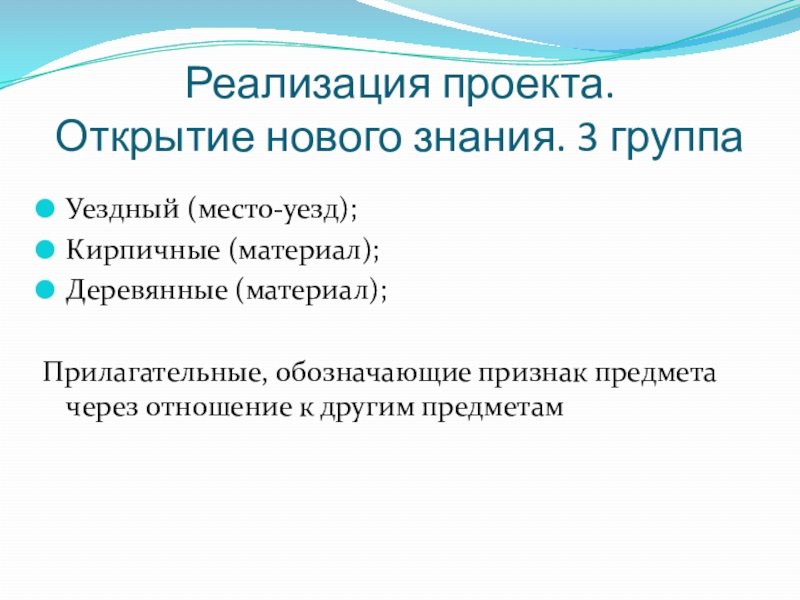 Реализация проекта. Открытие нового знания. 3 группа

Уездный (место-уезд);
Кирпичные (материал);
Деревянные (материал);

Прилагательные, обозначающие признак предмета через отношение к другим предметам